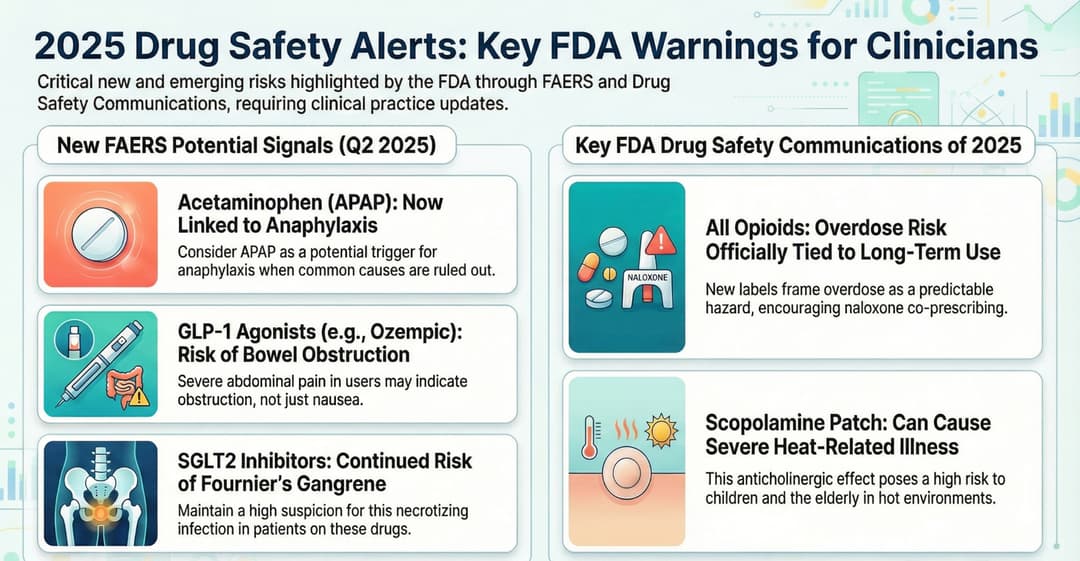 2025 Drug Safety Alerts: Key FDA Warnings for Clinicians

Critical new and emerging risks highlighted by the FDA through FAERS and Drug Safety Communications, requiring clinical practice updates.

New FAERS Potential Signals (Q2 2025)

Acetaminophen (APAP): Now Linked to Anaphylaxis

Consider APAP as a potential trigger for anaphylaxis when common causes are ruled out.

GLP-1 Agonists (e.g., Ozempic): Risk of Bowel Obstruction

Severe abdominal pain in users may indicate obstruction, not just nausea.

SGLT2 Inhibitors: Continued Risk of Fournier's Gangrene

Maintain a high suspicion for this necrotizing infection in patients on these drugs.

Key FDA Drug Safety Communications of 2025

NALOXONE

All Opioids: Overdose Risk Officially Tied to Long-Term Use

New labels frame overdose as a predictable hazard, encouraging naloxone co-prescribing.

Scopolamine Patch: Can Cause Severe Heat-Related Illness

This anticholinergic effect poses a high risk to children and the elderly in hot environments.